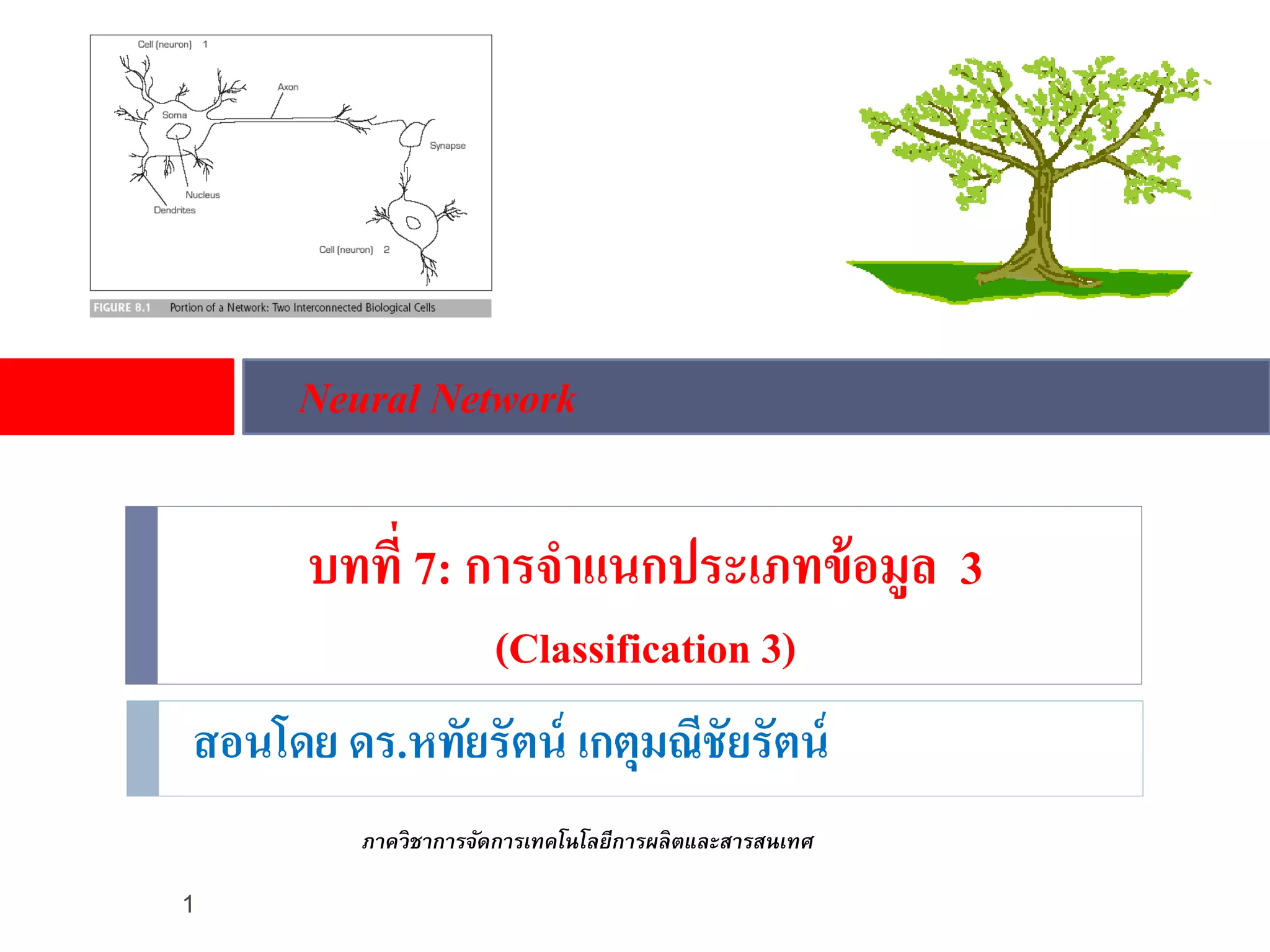 Cell (neuron) 1

Axon

Soma

Synapse

Nucleus

Dendrites

Cell (neuron) 2

FIGURE 8.1 Portion of a Network: Two Interconnected Biological Cells

Neural Network

บทที่ 7: การจำแนกประเภทข้อมูล 3

(Classification 3)

สอนโดย ดร.หทัยรัตน์ เกตุมณีชัยรัตน์

ภาควิชาการจัดการเทคโนโลยีการผลิตและสารสนเทศ

1